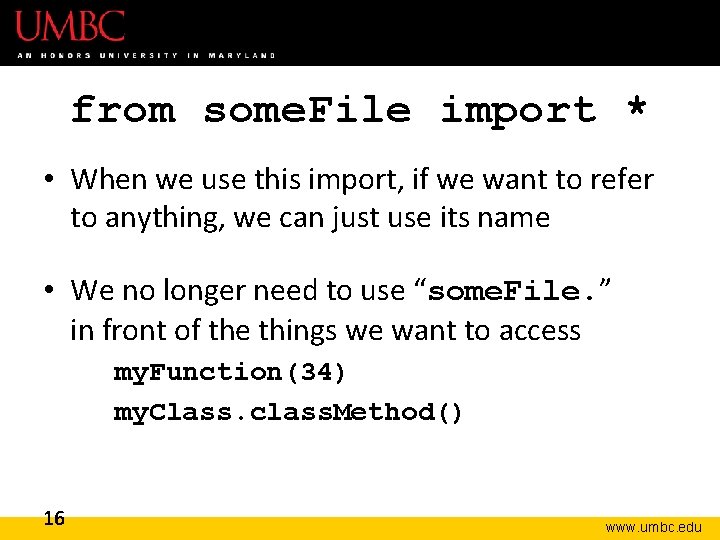 UMBC
AN HONORS UNIVERSITY IN MARYLAND

from someFile import *

• When we use this import, if we want to refer to anything, we can just use its name

• We no longer need to use “someFile.” in front of the things we want to access

myFunction(34)

myClass.classMethod()

16

www.umbc.edu